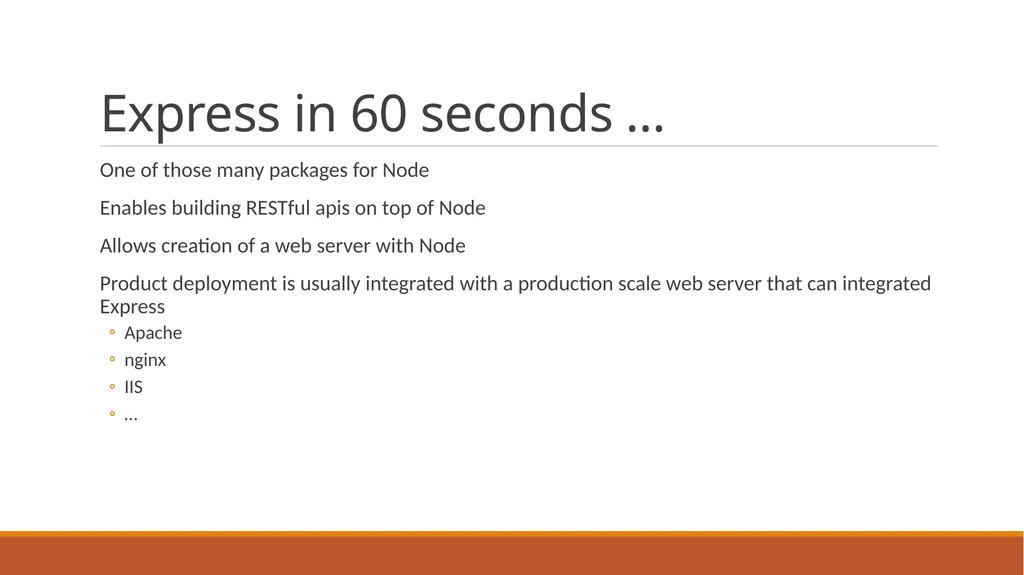 Express in 60 seconds …

One of those many packages for Node

Enables building RESTful apis on top of Node

Allows creation of a web server with Node

Product deployment is usually integrated with a production scale web server that can integrated Express

◦ Apache
◦ nginx
◦ IIS
◦ …